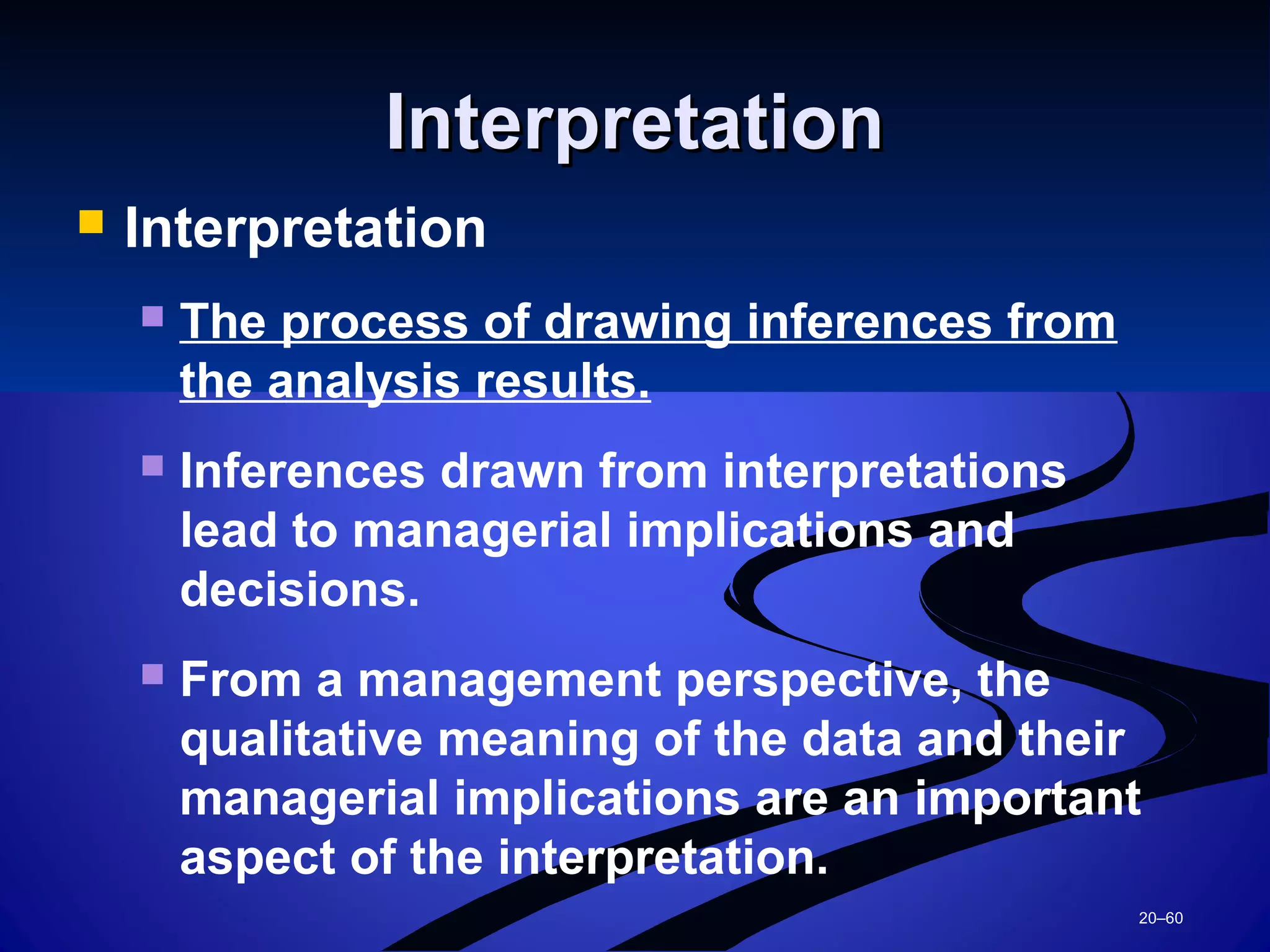 Interpretation

Interpretation

The process of drawing inferences from the analysis results.

Inferences drawn from interpretations lead to managerial implications and decisions.

From a management perspective, the qualitative meaning of the data and their managerial implications are an important aspect of the interpretation.

20–60